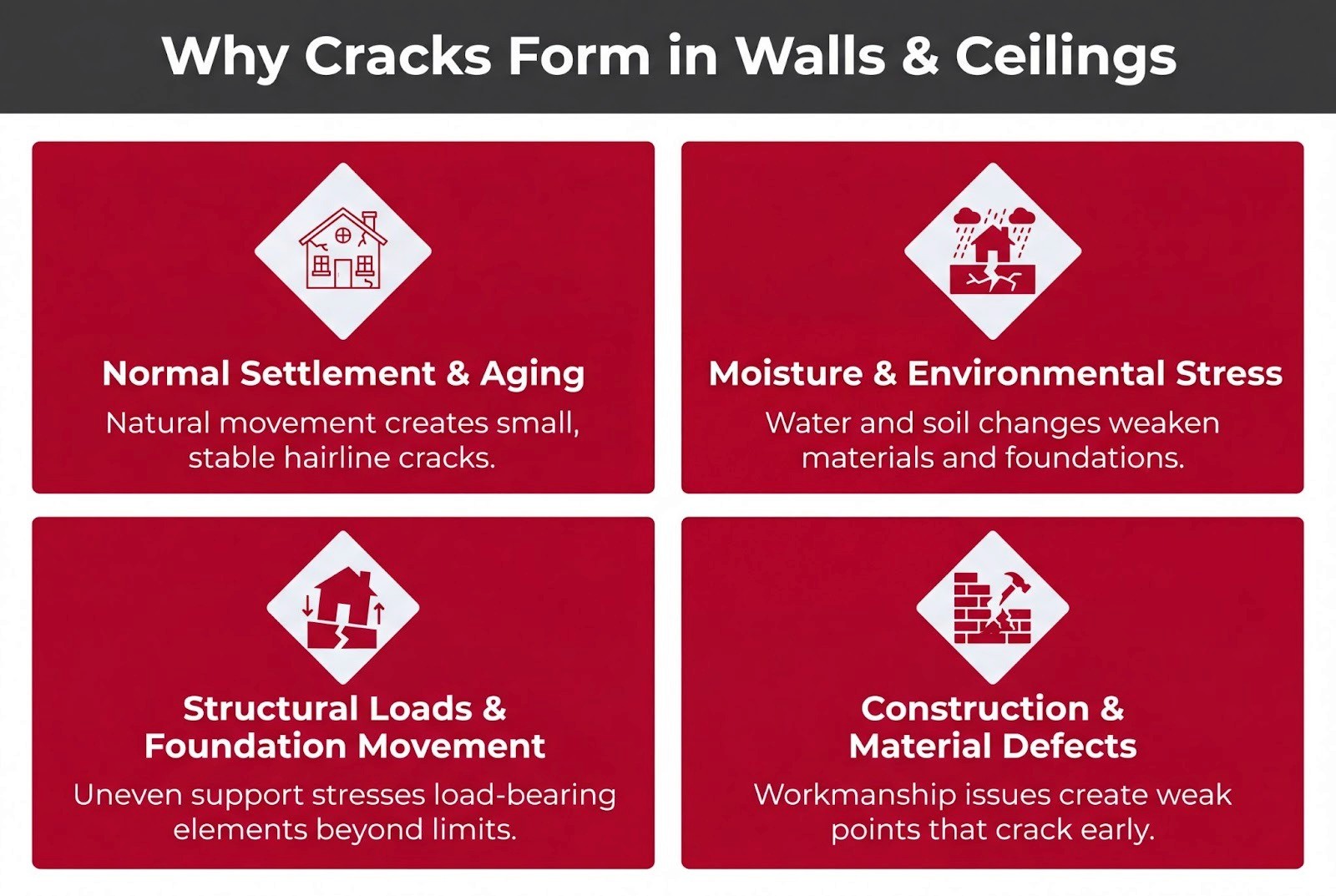 Why Cracks Form in Walls & Ceilings

Normal Settlement & Aging

Natural movement creates small, stable hairline cracks.

Moisture & Environmental Stress

Water and soil changes weaken materials and foundations.

Structural Loads & Foundation Movement

Uneven support stresses load-bearing elements beyond limits.

Construction & Material Defects

Workmanship issues create weak points that crack early.